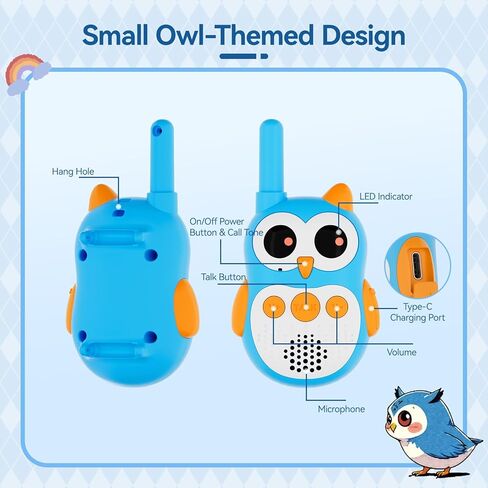 Small Owl-Themed Design

Hang Hole

LED Indicator

On/Off Power Button & Call Tone

Talk Button

Type-C Charging Port

Volume

Microphone